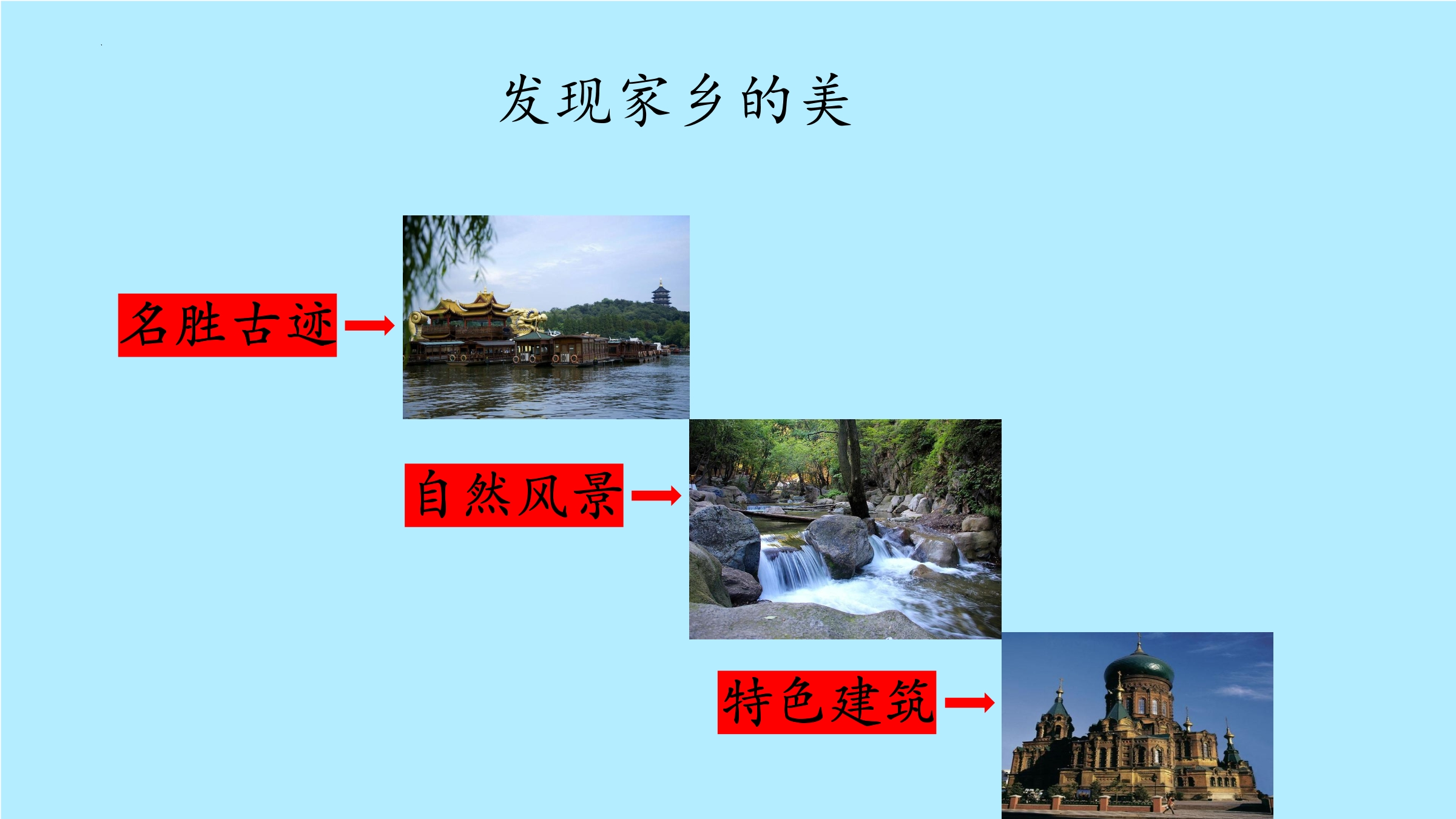 发现家乡的美

名胜古迹

自然风景

特色建筑